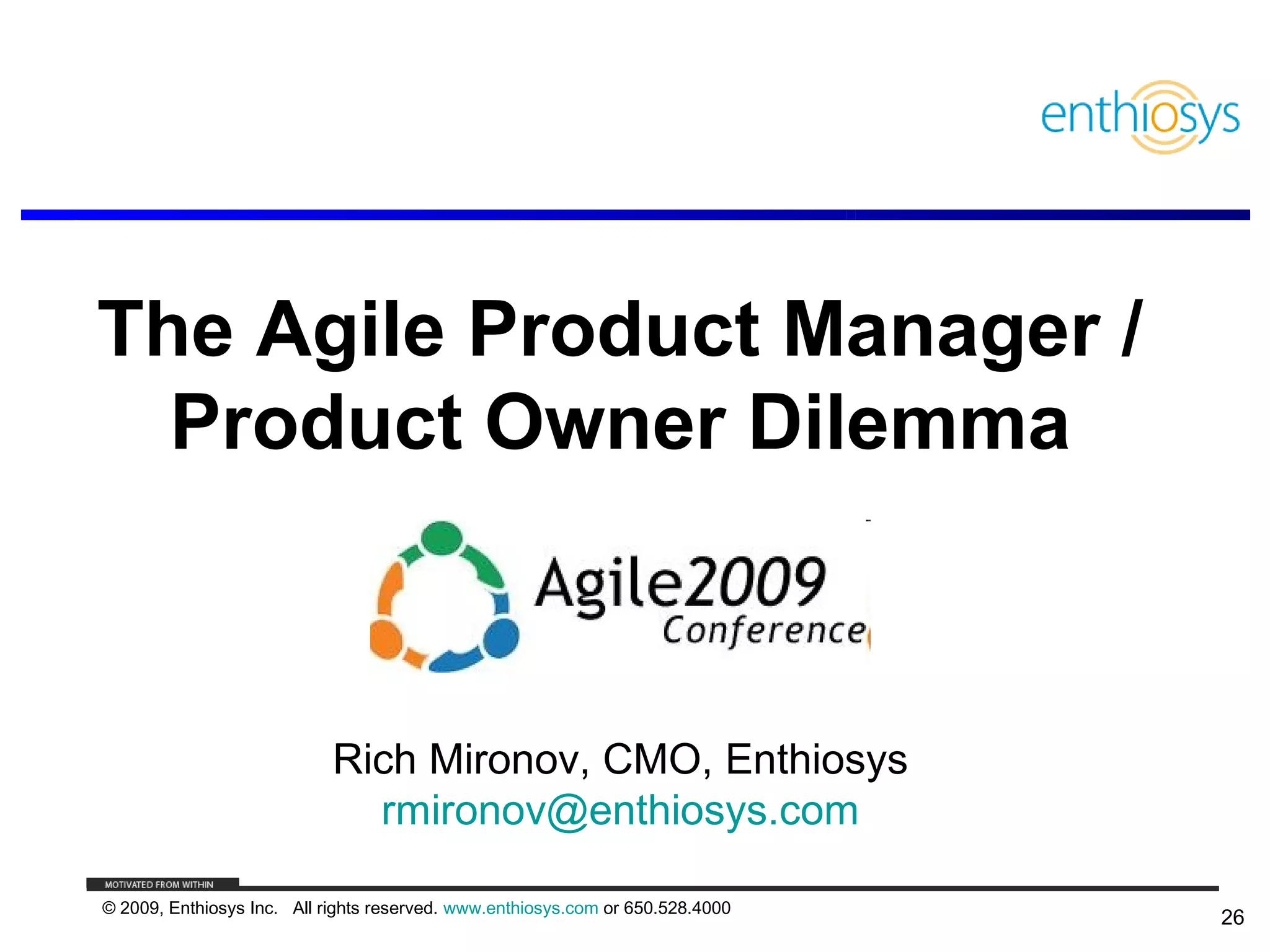 enthiosys

The Agile Product Manager / Product Owner Dilemma

Agile2009 Conference

Rich Mironov, CMO, Enthiosys
rmironov@enthiosys.com

MOTIVATED FROM WITHIN

© 2009, Enthiosys Inc. All rights reserved. www.enthiosys.com or 650.528.4000

26